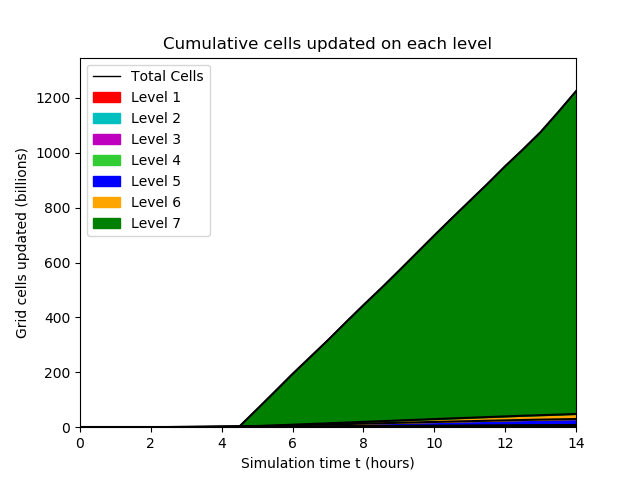 Cumulative cells updated on each level

Total Cells
Level 1
Level 2
Level 3
Level 4
Level 5
Level 6
Level 7

Grid cells updated (billions)

1200
1000
800
600
400
200
0

0
2
4
6
8
10
12
14

Simulation time t (hours)